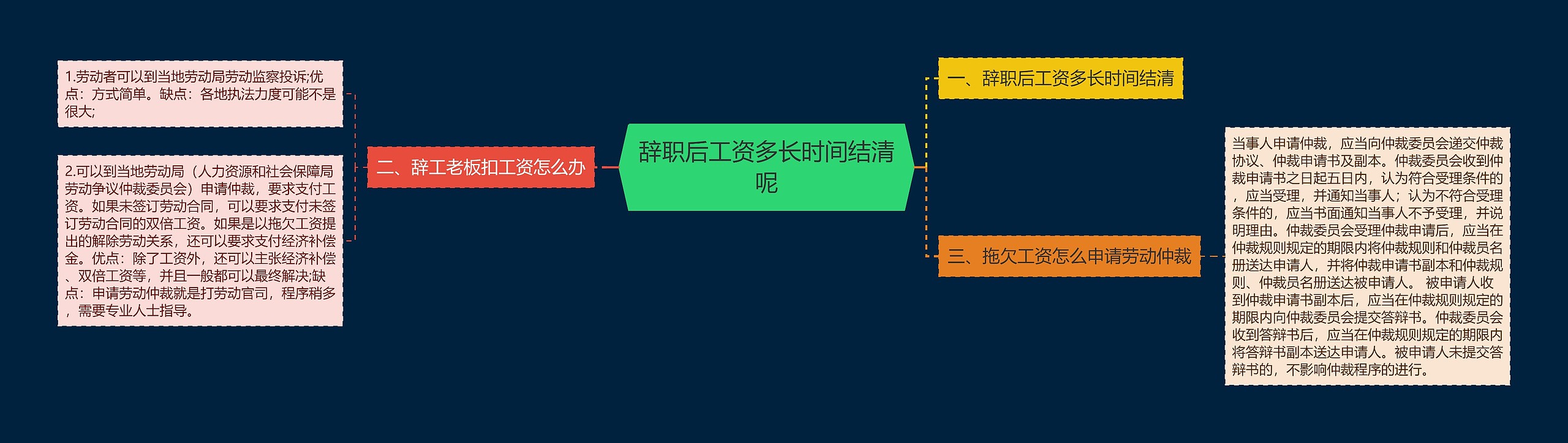 辞职后工资多长时间结清呢

一、辞职后工资多长时间结清

二、辞工老板扣工资怎么办

1.劳动者可以到当地劳动局劳动监察投诉;优点：方式简单。缺点：各地执法力度可能不是很大;

2.可以到当地劳动局（人力资源和社会保障局劳动争议仲裁委员会）申请仲裁，要求支付工资。如果未签订劳动合同，可以要求支付未签订劳动合同的双倍工资。如果是以拖欠工资提出的解除劳动关系，还可以要求支付经济补偿金。优点：除了工资外，还可以主张经济补偿、双倍工资等，并且一般都可以最终解决;缺点：申请劳动仲裁就是打劳动官司，程序稍多，需要专业人士指导。

三、拖欠工资怎么申请劳动仲裁

当事人申请仲裁，应当向仲裁委员会递交仲裁协议、仲裁申请书及副本。仲裁委员会收到仲裁申请书之日起五日内，认为符合受理条件的，应当受理，并通知当事人；认为不符合受理条件的，应当书面通知当事人不予受理，并说明理由。仲裁委员会受理仲裁申请后，应当在仲裁规则规定的期限内将仲裁规则和仲裁员名册送达申请人，并将仲裁申请书副本和仲裁规则、仲裁员名册送达被申请人。 被申请人收到仲裁申请书副本后，应当在仲裁规则规定的期限内向仲裁委员会提交答辩书。仲裁委员会收到答辩书后，应当在仲裁规则规定的期限内将答辩书副本送达申请人。被申请人未提交答辩书的，不影响仲裁程序的进行。